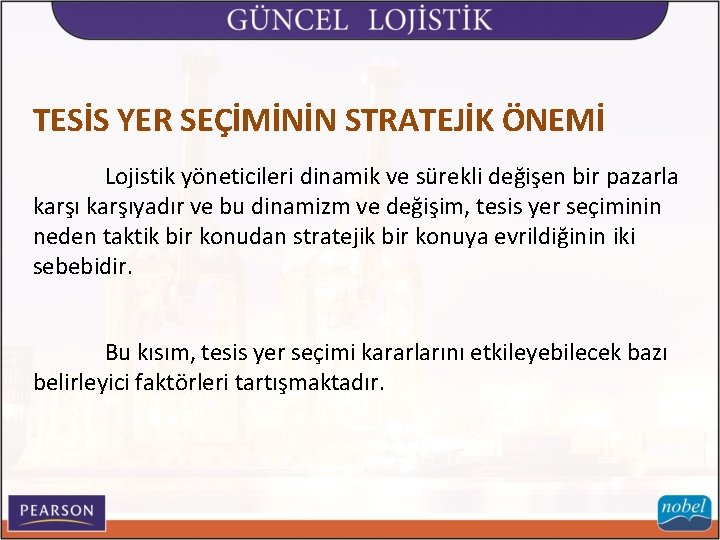 GÜNCEL LOJİSTİK

TESİS YER SEÇİMİNİN STRATEJİK ÖNEMİ

Lojistik yöneticileri dinamik ve sürekli değişen bir pazarla karşı karşıyadır ve bu dinamizm ve değişim, tesis yer seçiminin neden taktik bir konudan stratejik bir konuya evrildiğinin iki sebebidir.

Bu kısım, tesis yer seçimi kararlarını etkileyebilecek bazı belirleyici faktörleri tartışmaktadır.

PEARSON

nobel